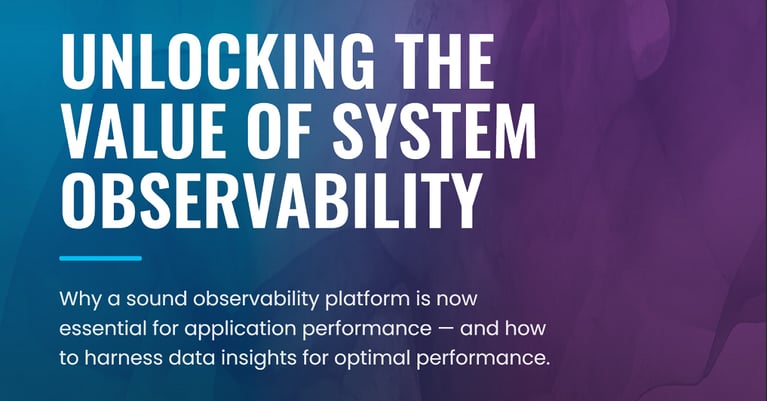 UNLOCKING THE VALUE OF SYSTEM OBSERVABILITY

Why a sound observability platform is now essential for application performance — and how to harness data insights for optimal performance.